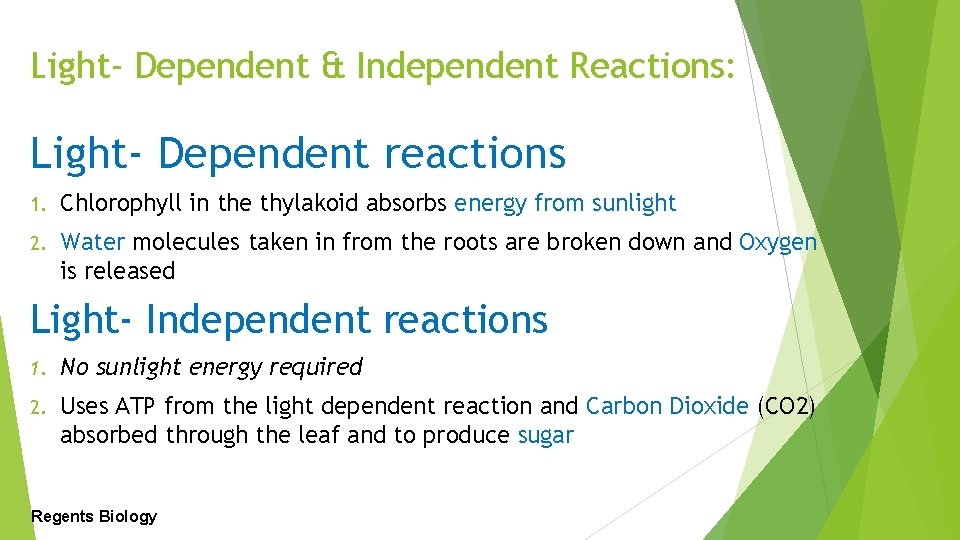 Light- Dependent & Independent Reactions:

Light- Dependent reactions

1. Chlorophyll in the thylakoid absorbs energy from sunlight

2. Water molecules taken in from the roots are broken down and Oxygen is released

Light- Independent reactions

1. No sunlight energy required

2. Uses ATP from the light dependent reaction and Carbon Dioxide (CO2) absorbed through the leaf and to produce sugar

Regents Biology